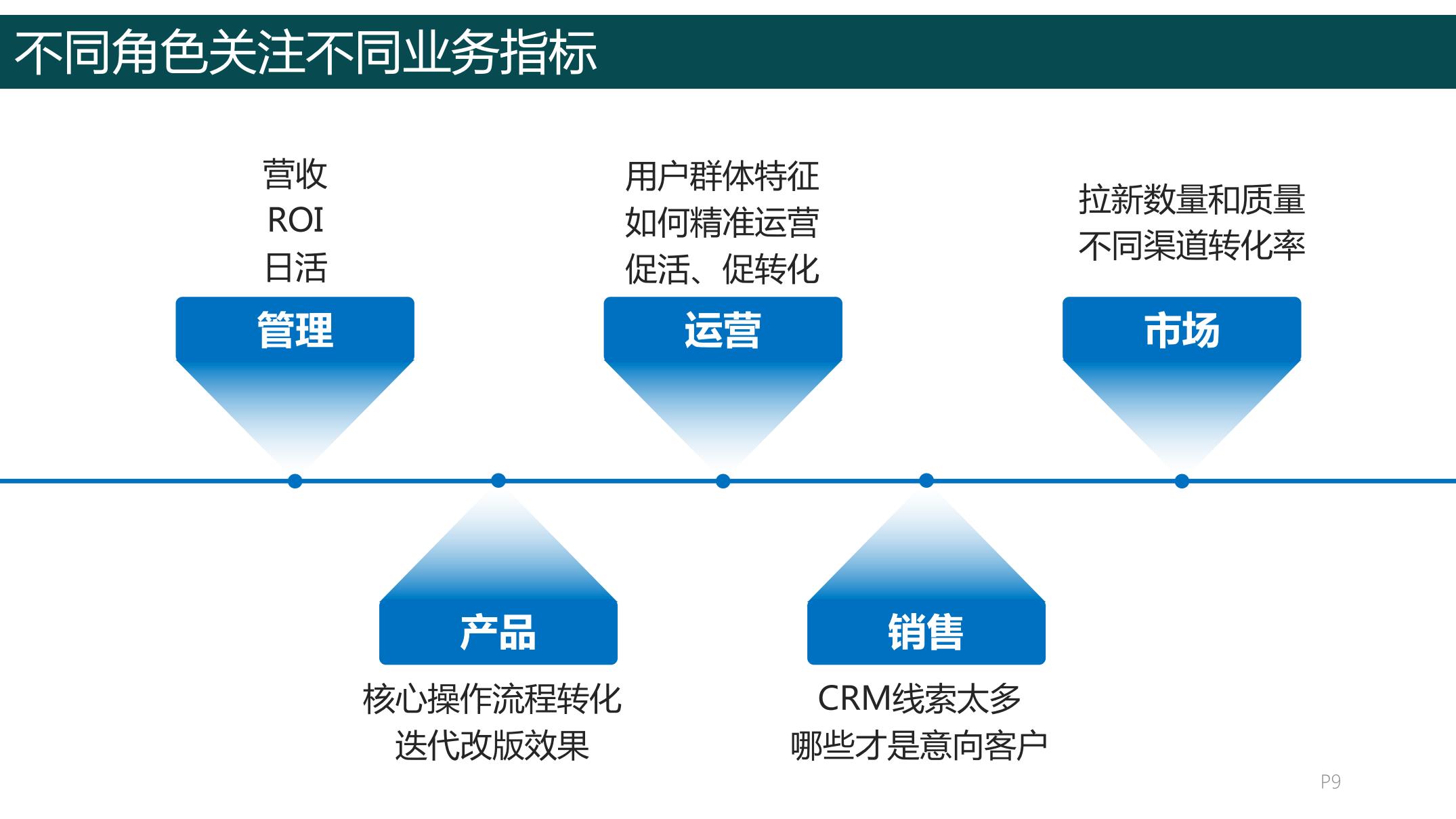 不同角色关注不同业务指标

营收
ROI
日活

管理

用户群体特征
如何精准运营
促活、促转化

运营

拉新数量和质量
不同渠道转化率

市场

产品

核心操作流程转化
迭代改版效果

销售

CRM线索太多
哪些才是意向客户

P9